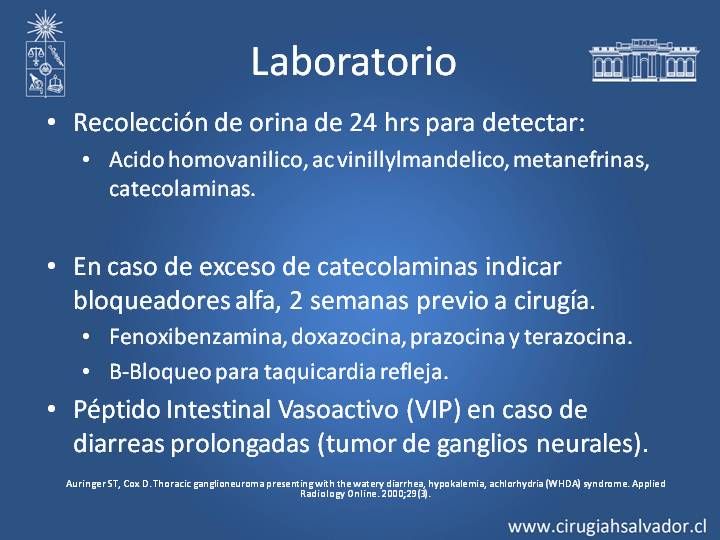 Laboratorio

• Recolección de orina de 24 hrs para detectar:
  • Acido homovanilico, ac vinillylmandelico, metanefrinas, catecolaminas.

• En caso de exceso de catecolaminas indicar bloqueadores alfa, 2 semanas previo a cirugía.
  • Fenoxibenzamina, doxazocina, prazocina y terazocina.
  • B-Bloqueo para taquicardia refleja.
• Péptido Intestinal Vasoactivo (VIP) en caso de diarreas prolongadas (tumor de ganglios neurales).

Auringer ST, Cox D. Thoracic ganglioneuroma presenting with the watery diarrhea, hypokalemia, achlorhydria (WHDA) syndrome. Applied Radiology Online. 2000;29(3).

www.cirugiahsalvador.cl